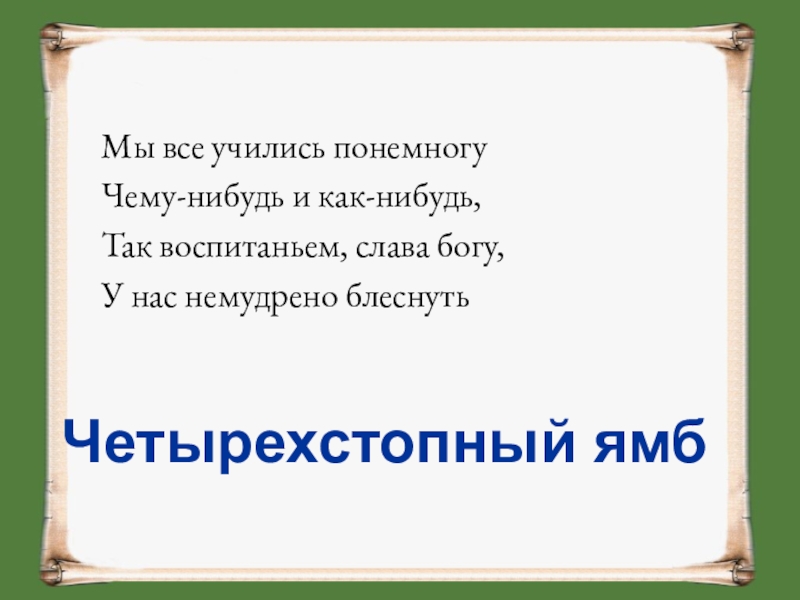 Мы все учились понемногу
Чему-нибудь и как-нибудь,
Так воспитаньем, слава богу,
У нас немудрено блеснуть

Четырехстопный ямб